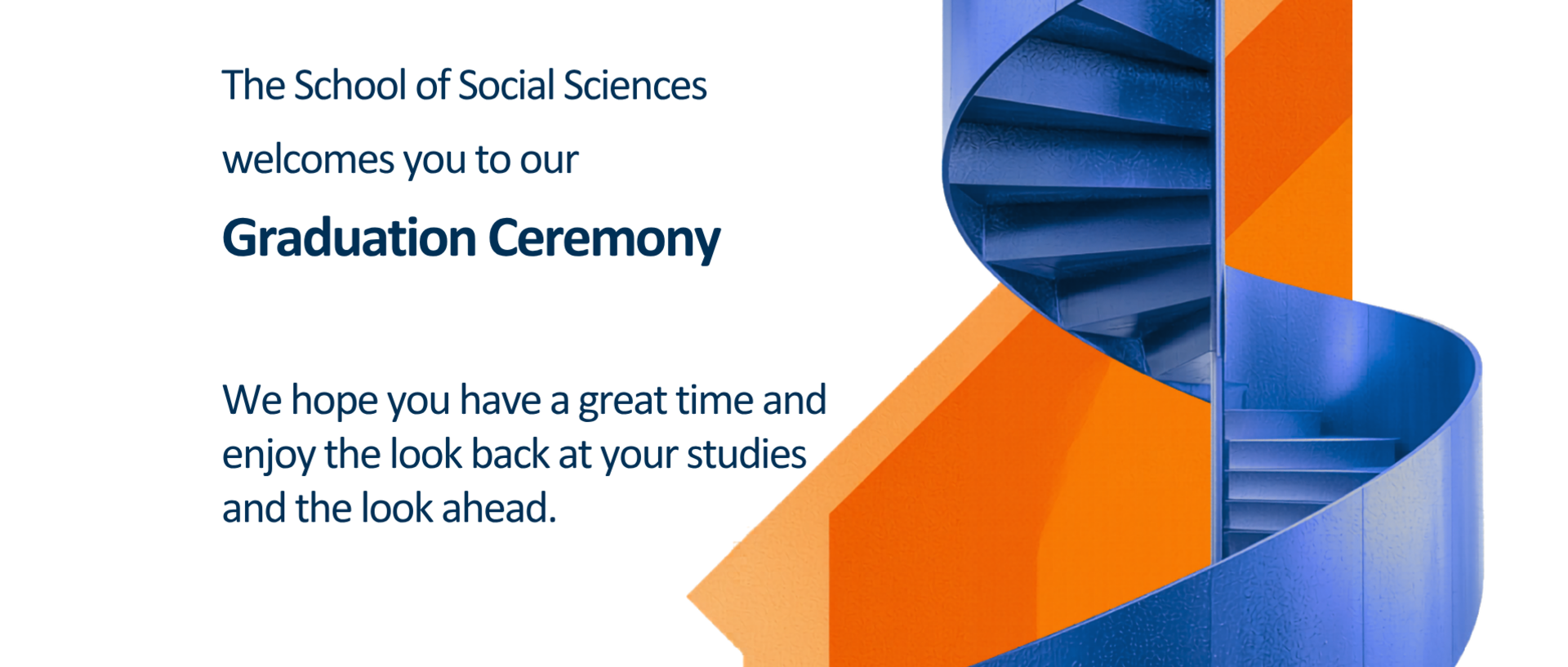 The School of Social Sciences

welcomes you to our

Graduation Ceremony

We hope you have a great time and enjoy the look back at your studies and the look ahead.